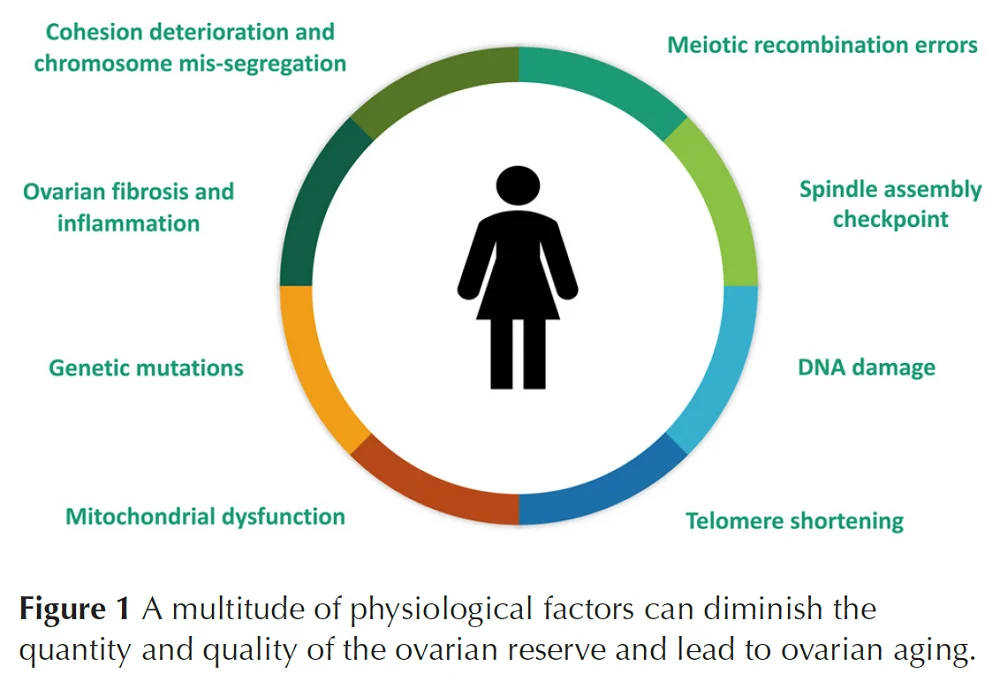 Cohesion deterioration and chromosome mis-segregation

Meiotic recombination errors

Ovarian fibrosis and inflammation

Spindle assembly checkpoint

Genetic mutations

DNA damage

Mitochondrial dysfunction

Telomere shortening

**Figure 1** A multitude of physiological factors can diminish the quantity and quality of the ovarian reserve and lead to ovarian aging.